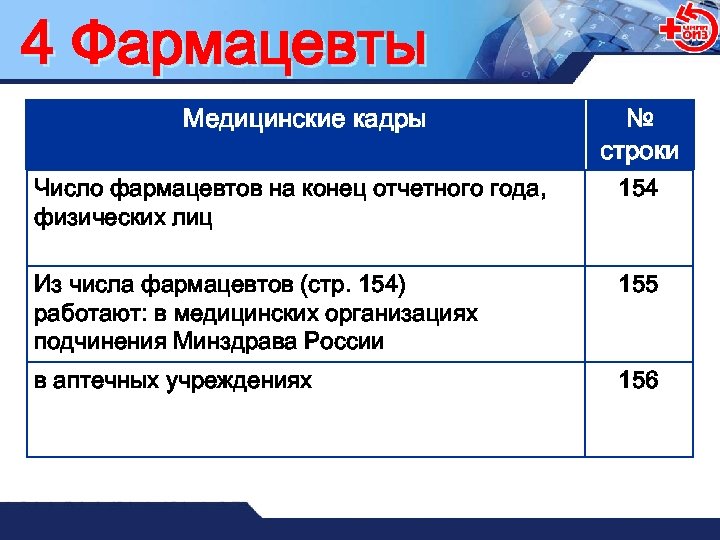 4 Фармацевты

ЦНИИ ОИЗ

| Медицинские кадры | № строки |
|---|---|
| Число фармацевтов на конец отчетного года, физических лиц | 154 |
| Из числа фармацевтов (стр. 154) работают: в медицинских организациях подчинения Минздрава России | 155 |
| в аптечных учреждениях | 156 |